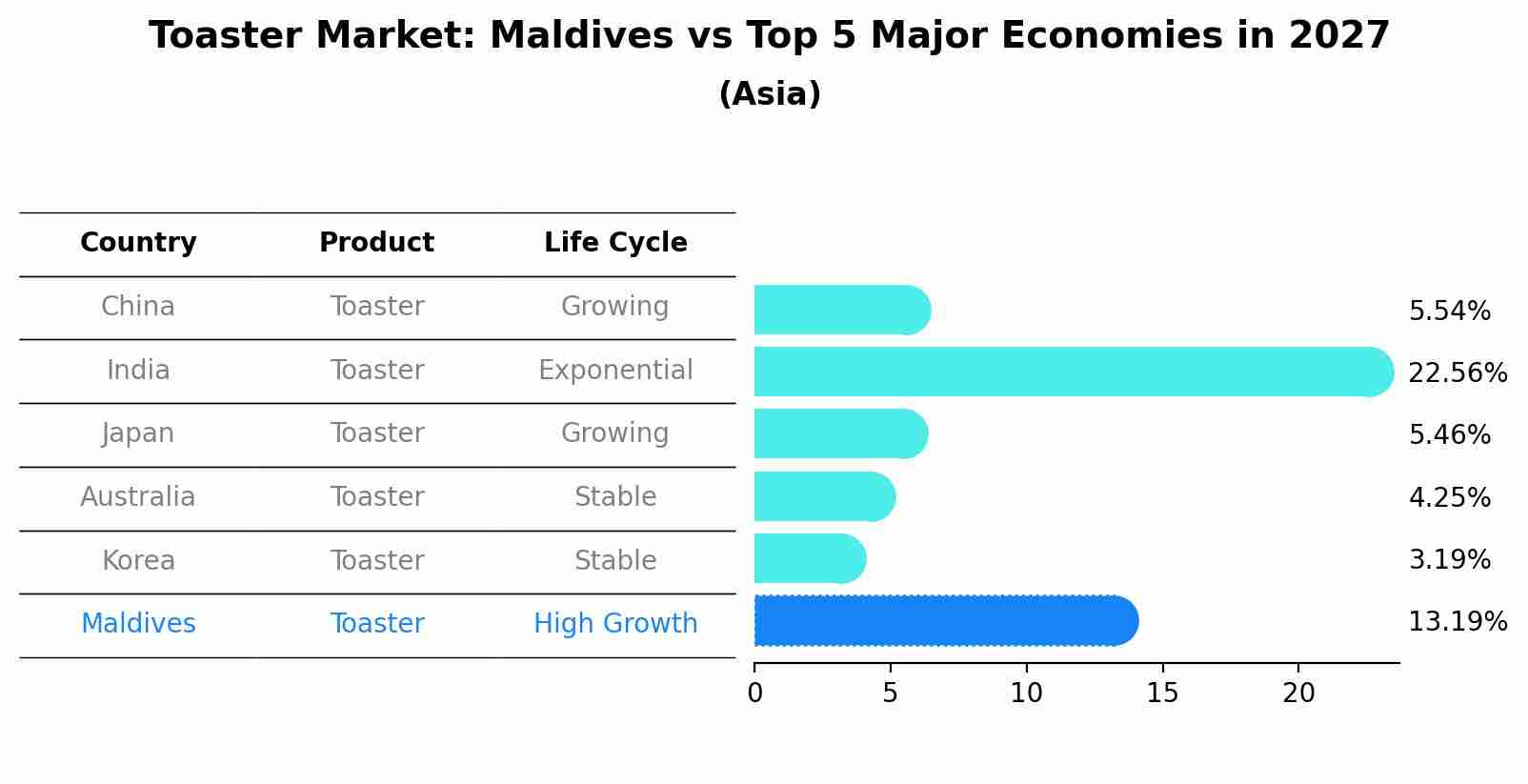 Toaster Market: Maldives vs Top 5 Major Economies in 2027
(Asia)

| Country | Product | Life Cycle |
|---|---|---|
| China | Toaster | Growing |
| India | Toaster | Exponential |
| Japan | Toaster | Growing |
| Australia | Toaster | Stable |
| Korea | Toaster | Stable |
| Maldives | Toaster | High Growth |

5.54%
22.56%
5.46%
4.25%
3.19%
13.19%

0
5
10
15
20